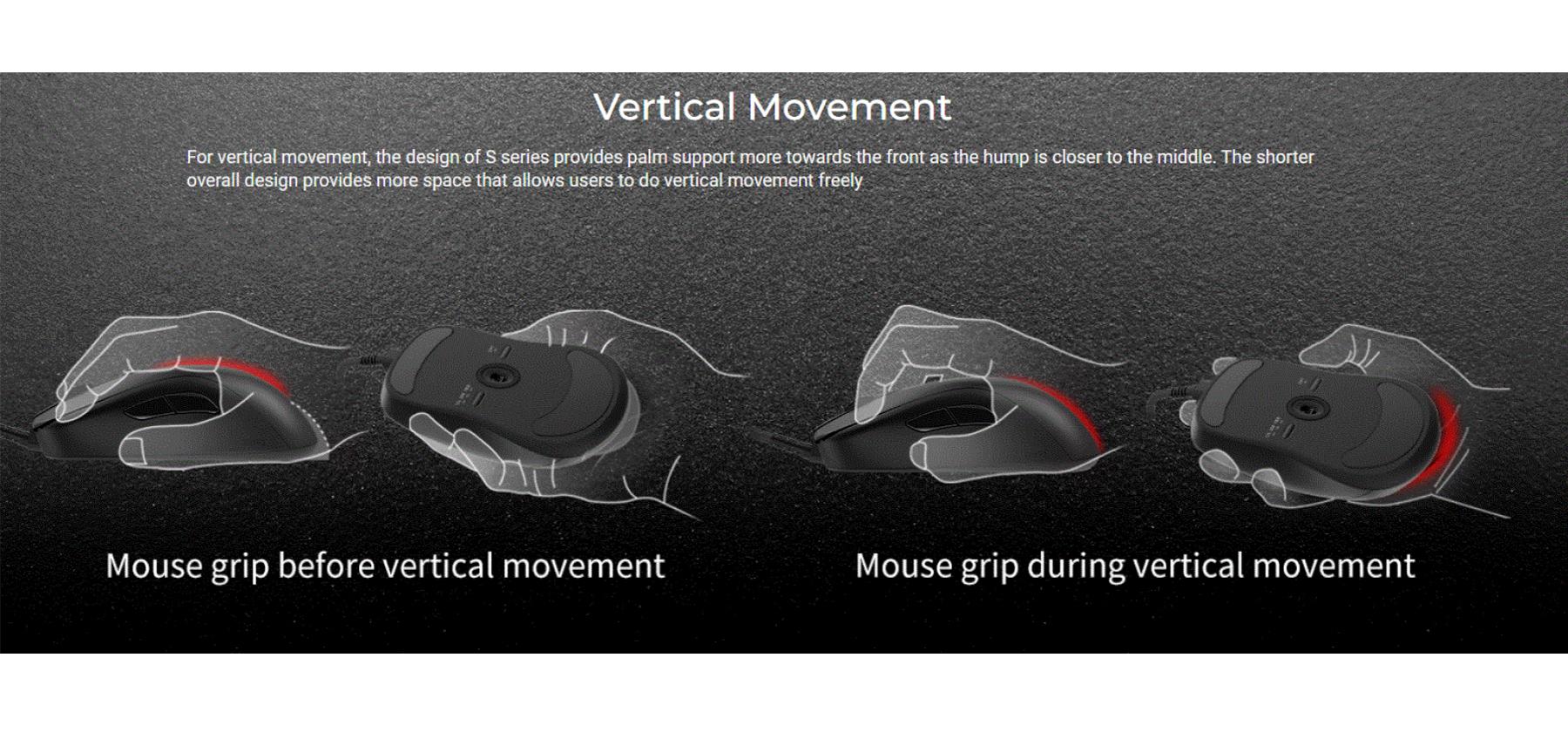 Vertical Movement

For vertical movement, the design of S series provides palm support more towards the front as the hump is closer to the middle. The shorter overall design provides more space that allows users to do vertical movement freely

Mouse grip before vertical movement

Mouse grip during vertical movement